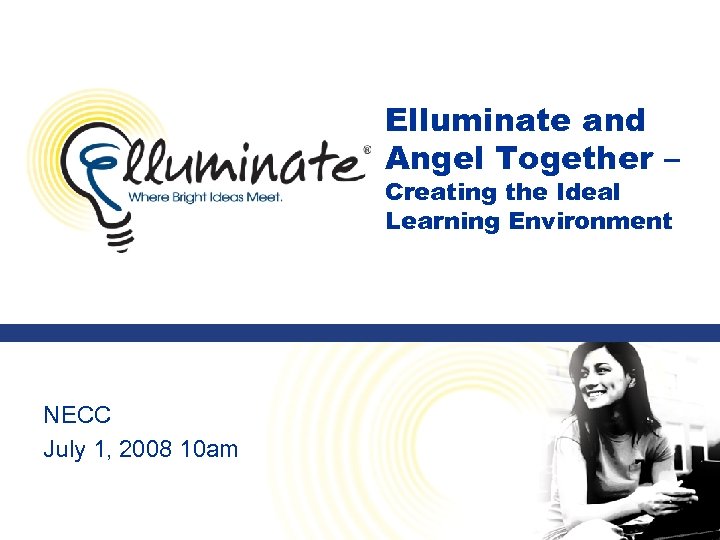 Elluminate®
Where Bright Ideas Meet.

Elluminate and Angel Together – Creating the Ideal Learning Environment

NECC
July 1, 2008 10am